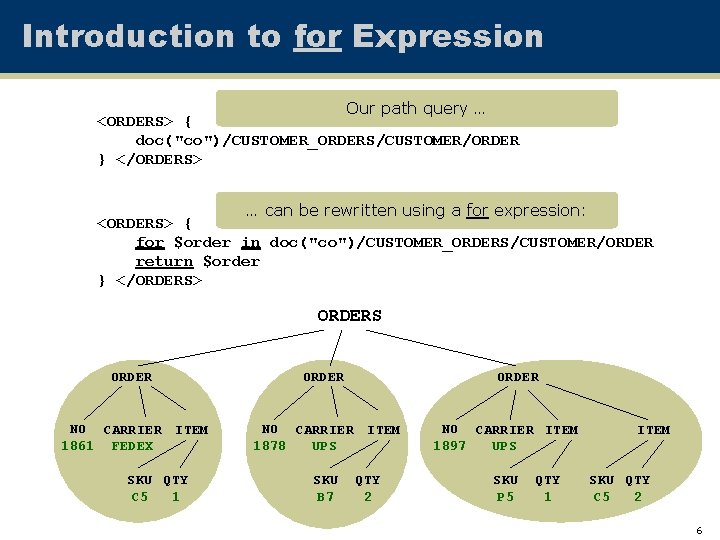 Introduction to for Expression

Our path query ...

<ORDERS> {
doc("co")/CUSTOMER_ORDERS/CUSTOMER/ORDER
} </ORDERS>

... can be rewritten using a for expression:

<ORDERS> {
for $order in doc("co")/CUSTOMER_ORDERS/CUSTOMER/ORDER
return $order
} </ORDERS>

ORDERS

ORDER
NO CARRIER ITEM
1861 FEDEX
SKU QTY
C5 1

ORDER
NO CARRIER ITEM
1878 UPS
SKU QTY
B7 2

ORDER
NO CARRIER ITEM ITEM
1897 UPS
SKU QTY SKU QTY
P5 1 C5 2

6